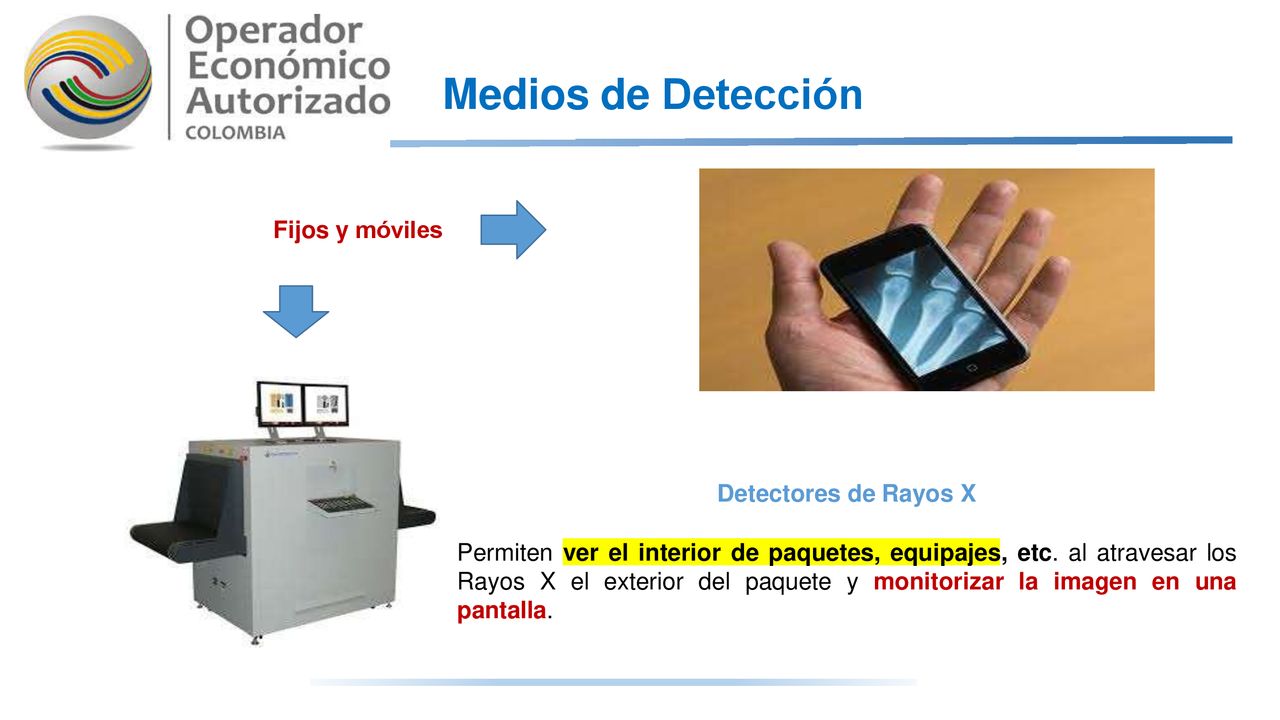 Operador Económico Autorizado
COLOMBIA

Medios de Detección

Fijos y móviles

Detectores de Rayos X

Permiten ver el interior de paquetes, equipajes, etc. al atravesar los Rayos X el exterior del paquete y monitorizar la imagen en una pantalla.